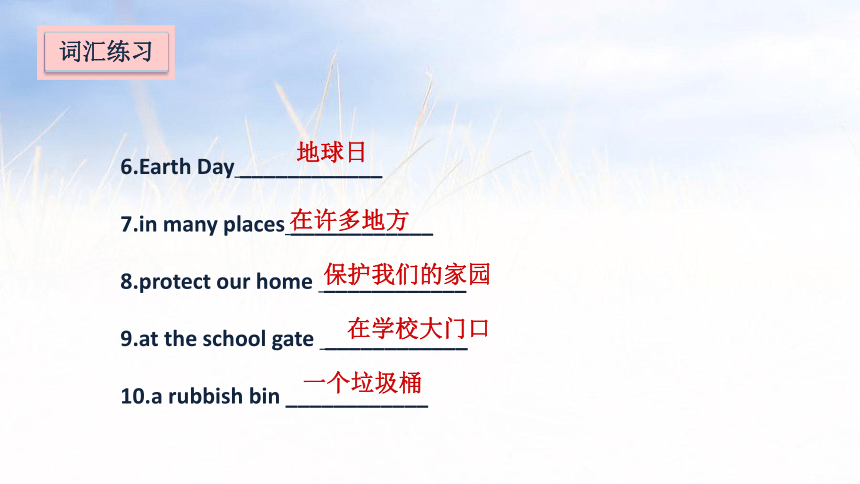 词汇练习

6.Earth Day____________ 地球日

7.in many places____________ 在许多地方

8.protect our home ____________ 保护我们的家园

9.at the school gate ____________ 在学校大门口

10.a rubbish bin ____________ 一个垃圾桶